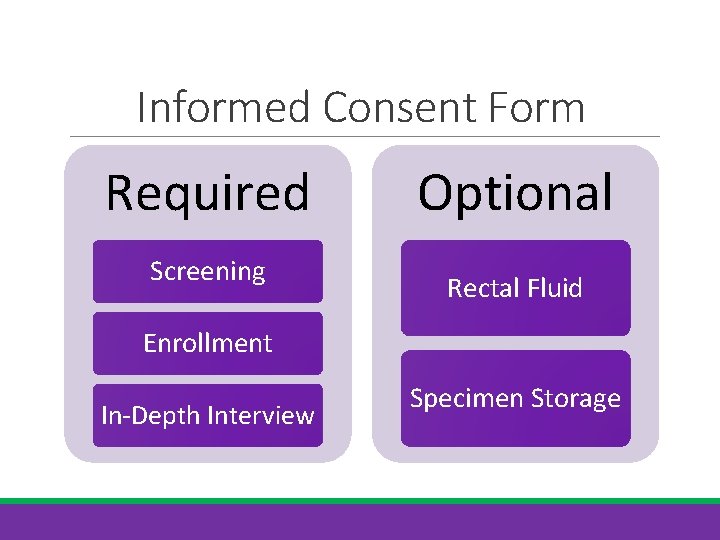 Informed Consent Form

Required

Screening

Enrollment

In-Depth Interview

Optional

Rectal Fluid

Specimen Storage